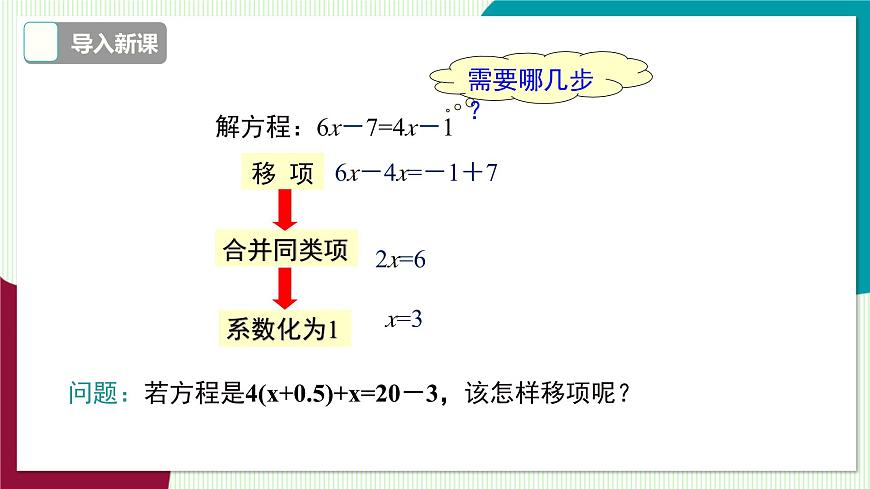 导入新课

需要哪几步？

解方程：$6x-7=4x-1$

移 项 $6x-4x=-1+7$

合并同类项 $2x=6$

系数化为1 $x=3$

问题：若方程是$4(x+0.5)+x=20-3$，该怎样移项呢？